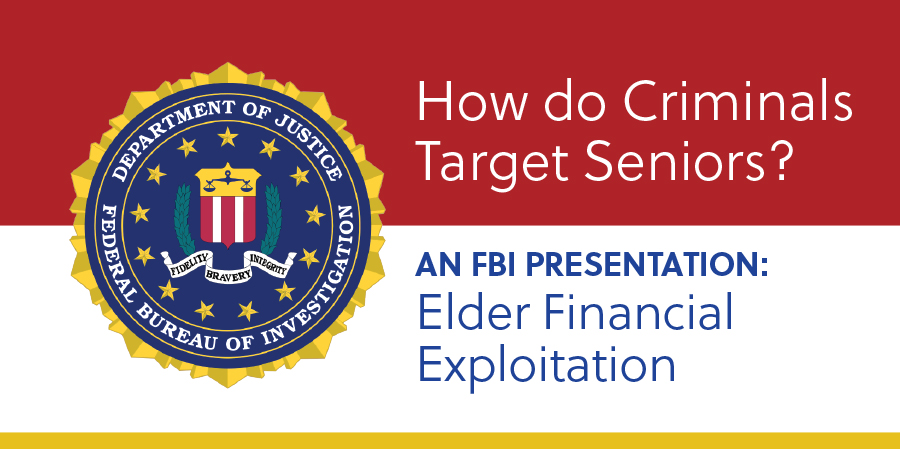 DEPARTMENT OF JUSTICE
FEDERAL BUREAU OF INVESTIGATION
FIDELITY BRAVERY INTEGRITY

How do Criminals Target Seniors?

AN FBI PRESENTATION:
Elder Financial Exploitation